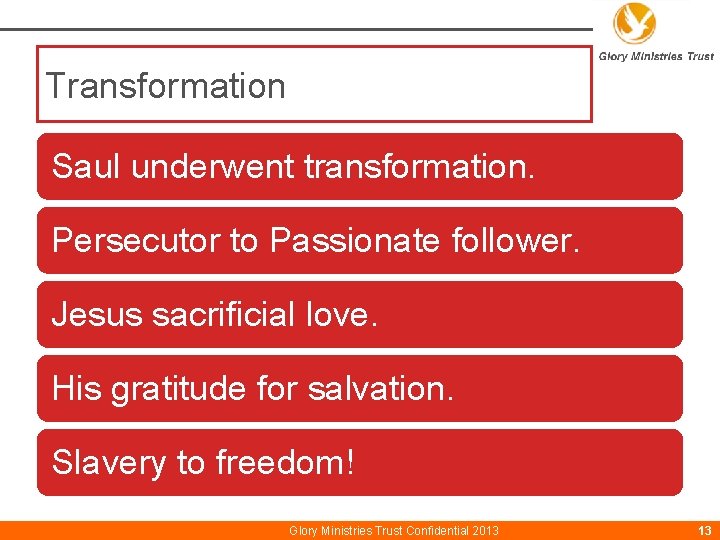 Glory Ministries Trust

Transformation

Saul underwent transformation.

Persecutor to Passionate follower.

Jesus sacrificial love.

His gratitude for salvation.

Slavery to freedom!

Glory Ministries Trust Confidential 2013

13